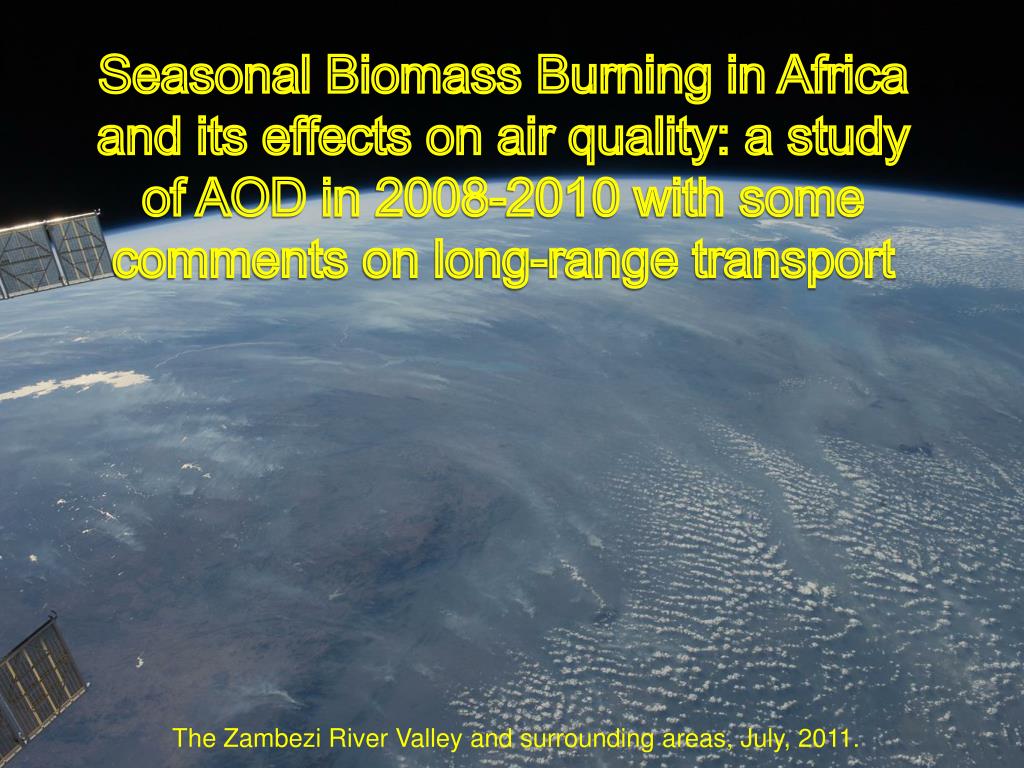 Seasonal Biomass Burning in Africa and its effects on air quality: a study of AOD in 2008-2010 with some comments on long-range transport

The Zambezi River Valley and surrounding areas, July, 2011.